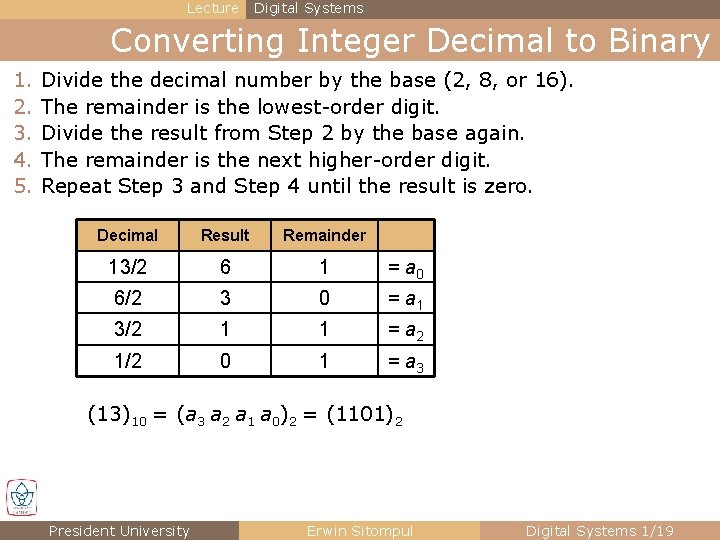 Lecture Digital Systems

Converting Integer Decimal to Binary

1. Divide the decimal number by the base (2, 8, or 16).
2. The remainder is the lowest-order digit.
3. Divide the result from Step 2 by the base again.
4. The remainder is the next higher-order digit.
5. Repeat Step 3 and Step 4 until the result is zero.

| Decimal | Result | Remainder | |
|---|---|---|---|
| 13/2 | 6 | 1 | $= a_0$ |
| 6/2 | 3 | 0 | $= a_1$ |
| 3/2 | 1 | 1 | $= a_2$ |
| 1/2 | 0 | 1 | $= a_3$ |

$(13)_{10} = (a_3\, a_2\, a_1\, a_0)_2 = (1101)_2$

President University Erwin Sitompul Digital Systems 1/19